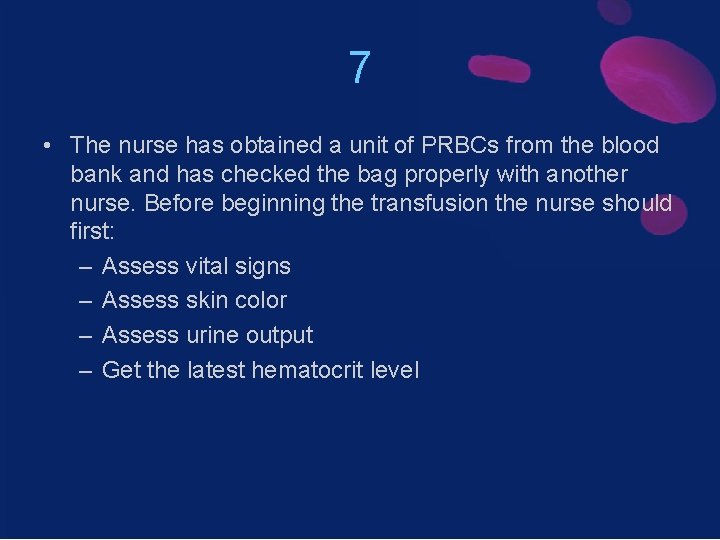 7

• The nurse has obtained a unit of PRBCs from the blood bank and has checked the bag properly with another nurse. Before beginning the transfusion the nurse should first:
– Assess vital signs
– Assess skin color
– Assess urine output
– Get the latest hematocrit level